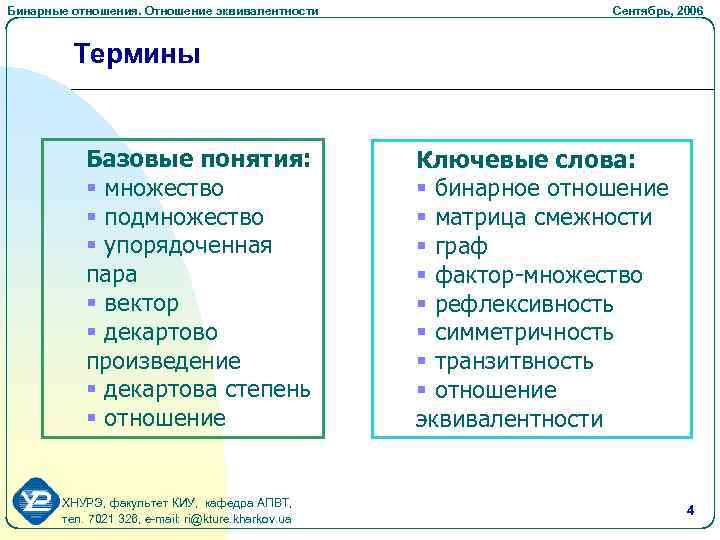 Бинарные отношения. Отношение эквивалентности

Сентябрь, 2006

Термины

Базовые понятия:
▪ множество
▪ подмножество
▪ упорядоченная пара
▪ вектор
▪ декартово произведение
▪ декартова степень
▪ отношение

Ключевые слова:
▪ бинарное отношение
▪ матрица смежности
▪ граф
▪ фактор-множество
▪ рефлексивность
▪ симметричность
▪ транзитвность
▪ отношение эквивалентности

ХНУРЭ, факультет КИУ, кафедра АПВТ,
тел. 7021 326, e-mail: ri@kture.kharkov.ua

4